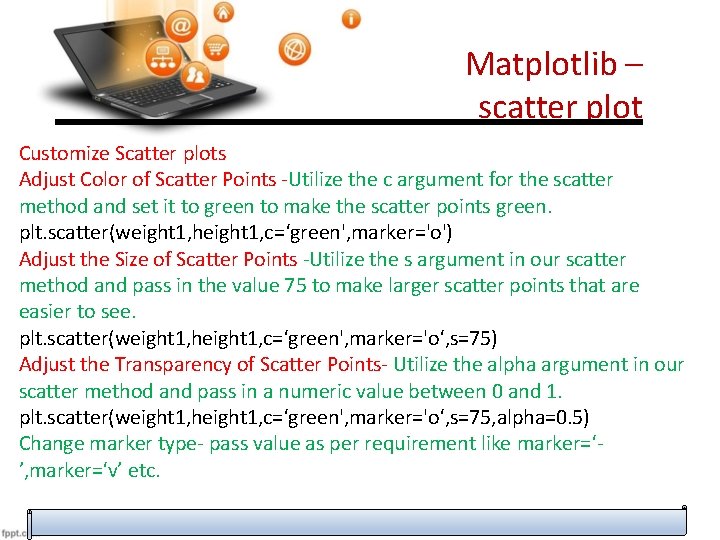 Matplotlib – scatter plot

Customize Scatter plots
Adjust Color of Scatter Points -Utilize the c argument for the scatter method and set it to green to make the scatter points green.
plt.scatter(weight1,height1,c=‘green',marker='o')
Adjust the Size of Scatter Points -Utilize the s argument in our scatter method and pass in the value 75 to make larger scatter points that are easier to see.
plt.scatter(weight1,height1,c=‘green',marker='o‘,s=75)
Adjust the Transparency of Scatter Points- Utilize the alpha argument in our scatter method and pass in a numeric value between 0 and 1.
plt.scatter(weight1,height1,c=‘green',marker='o‘,s=75,alpha=0.5)
Change marker type- pass value as per requirement like marker=‘-’,marker=‘v’ etc.

fppt.c